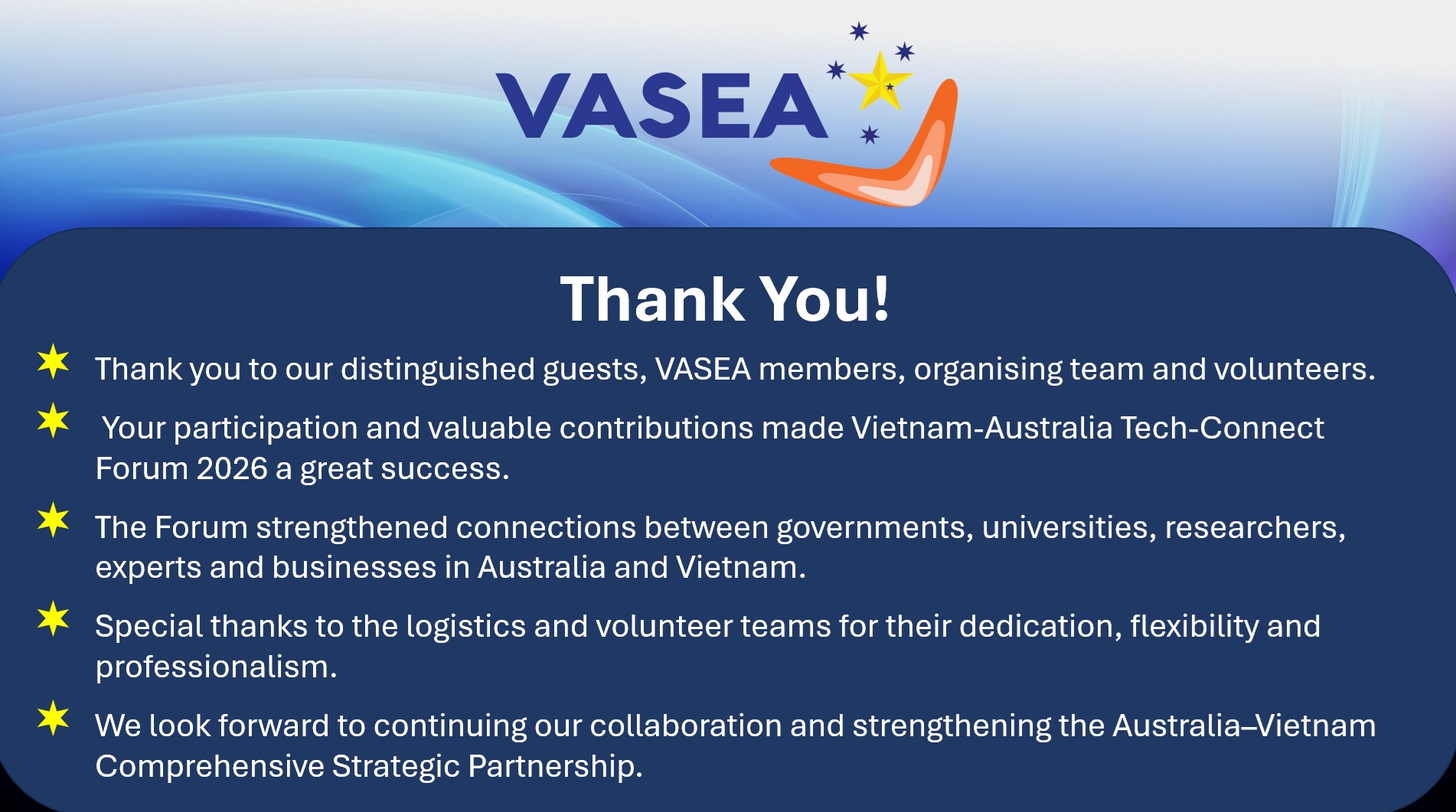 VASEA

Thank You!

Thank you to our distinguished guests, VASEA members, organising team and volunteers.

Your participation and valuable contributions made Vietnam-Australia Tech-Connect Forum 2026 a great success.

The Forum strengthened connections between governments, universities, researchers, experts and businesses in Australia and Vietnam.

Special thanks to the logistics and volunteer teams for their dedication, flexibility and professionalism.

We look forward to continuing our collaboration and strengthening the Australia–Vietnam Comprehensive Strategic Partnership.